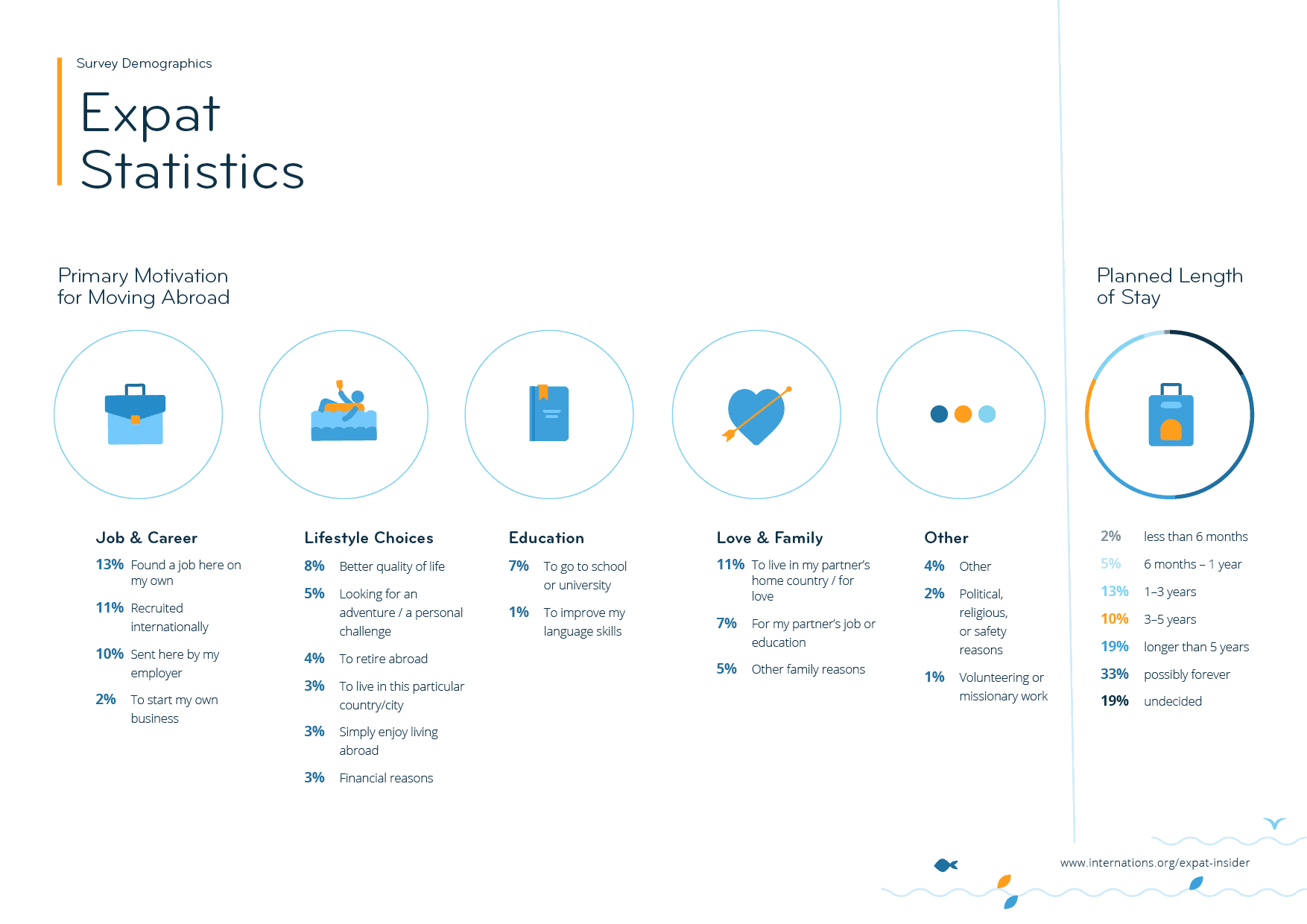 Survey Demographics

Expat Statistics

Primary Motivation for Moving Abroad

Job & Career

13% Found a job here on my own

11% Recruited internationally

10% Sent here by my employer

2% To start my own business

Lifestyle Choices

8% Better quality of life

5% Looking for an adventure / a personal challenge

4% To retire abroad

3% To live in this particular country/city

3% Simply enjoy living abroad

3% Financial reasons

Education

7% To go to school or university

1% To improve my language skills

Love & Family

11% To live in my partner's home country / for love

7% For my partner's job or education

5% Other family reasons

Other

4% Other

2% Political, religious, or safety reasons

1% Volunteering or missionary work

Planned Length of Stay

2% less than 6 months

5% 6 months – 1 year

13% 1–3 years

10% 3–5 years

19% longer than 5 years

33% possibly forever

19% undecided

www.internations.org/expat-insider